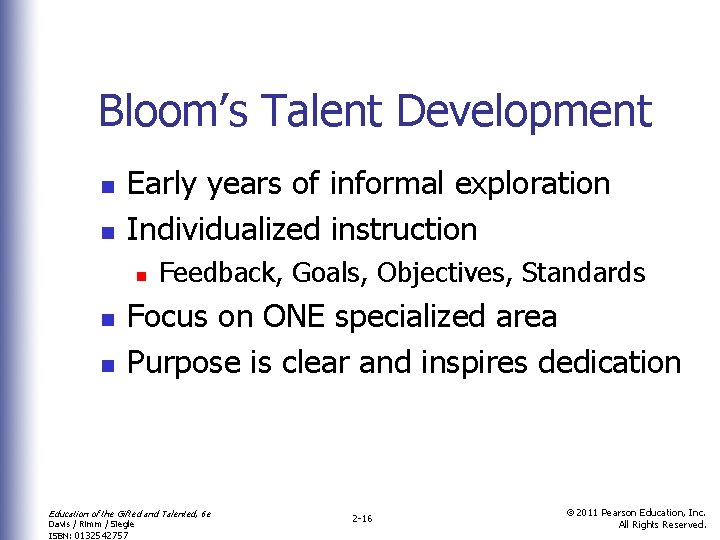 Bloom's Talent Development

- Early years of informal exploration
- Individualized instruction
  - Feedback, Goals, Objectives, Standards
- Focus on ONE specialized area
- Purpose is clear and inspires dedication

Education of the Gifted and Talented, 6e
Davis / Rimm / Siegle
ISBN: 0132542757

2-16

© 2011 Pearson Education, Inc.
All Rights Reserved.